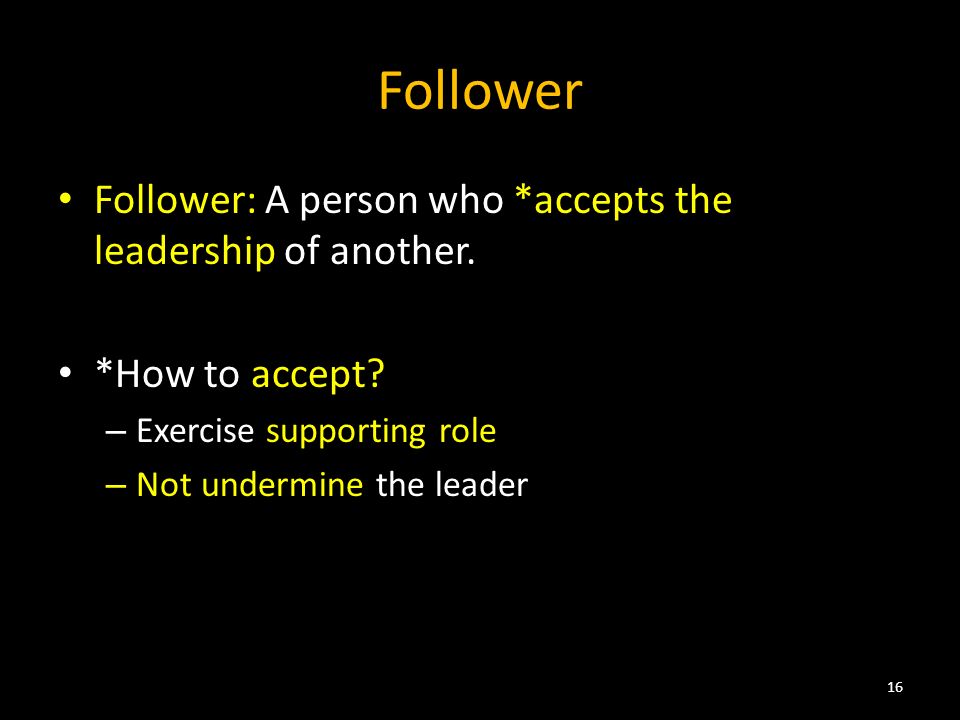 Follower

• Follower: A person who *accepts the leadership of another.

• *How to accept?
– Exercise supporting role
– Not undermine the leader

16